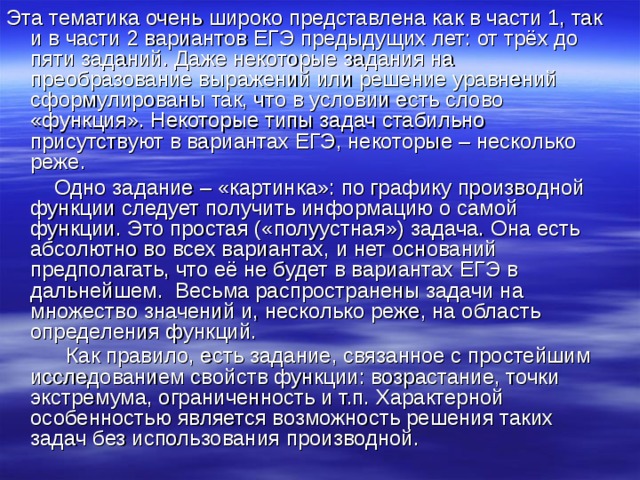 Эта тематика очень широко представлена как в части 1, так и в части 2 вариантов ЕГЭ предыдущих лет: от трёх до пяти заданий. Даже некоторые задания на преобразование выражений или решение уравнений сформулированы так, что в условии есть слово «функция». Некоторые типы задач стабильно присутствуют в вариантах ЕГЭ, некоторые – несколько реже.

Одно задание – «картинка»: по графику производной функции следует получить информацию о самой функции. Это простая («полуустная») задача. Она есть абсолютно во всех вариантах, и нет оснований предполагать, что её не будет в вариантах ЕГЭ в дальнейшем. Весьма распространены задачи на множество значений и, несколько реже, на область определения функций.

Как правило, есть задание, связанное с простейшим исследованием свойств функции: возрастание, точки экстремума, ограниченность и т.п. Характерной особенностью является возможность решения таких задач без использования производной.